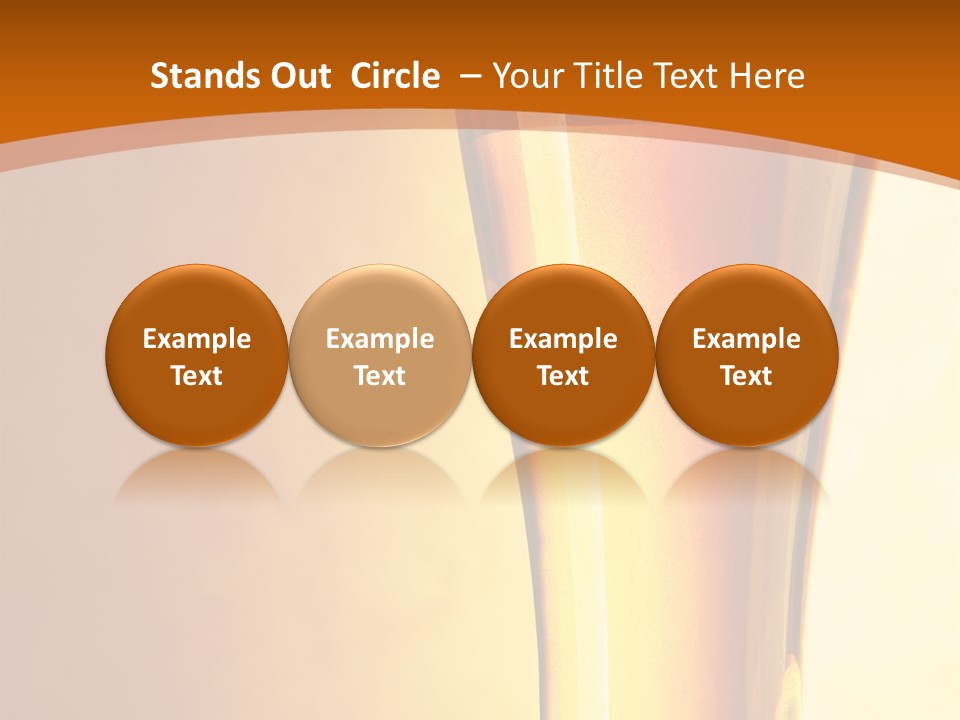 Stands Out Circle – Your Title Text Here

Example Text

Example Text

Example Text

Example Text